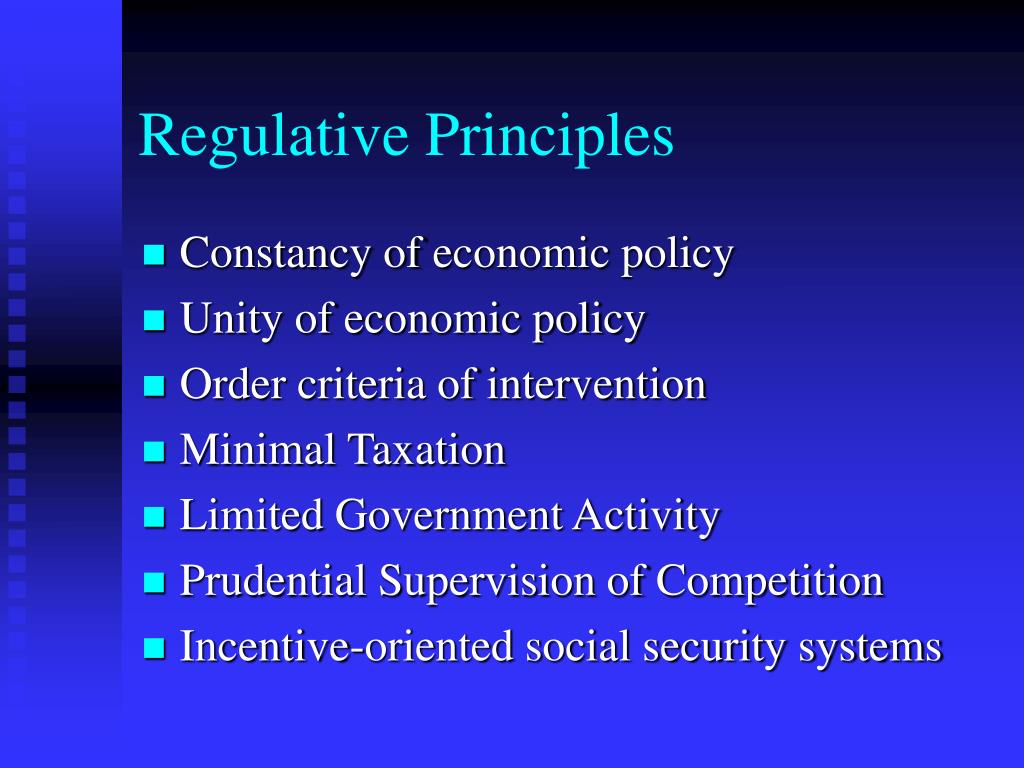 Regulative Principles

- Constancy of economic policy
- Unity of economic policy
- Order criteria of intervention
- Minimal Taxation
- Limited Government Activity
- Prudential Supervision of Competition
- Incentive-oriented social security systems